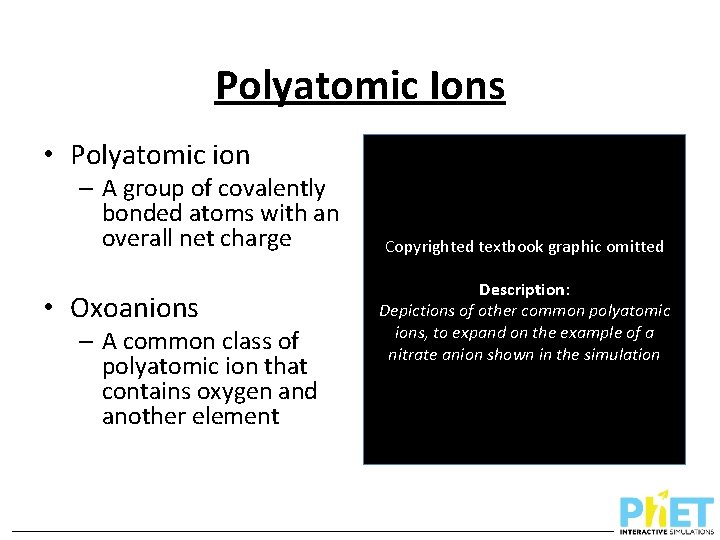 Polyatomic Ions

• Polyatomic ion
– A group of covalently bonded atoms with an overall net charge

• Oxoanions
– A common class of polyatomic ion that contains oxygen and another element

Copyrighted textbook graphic omitted

Description:
Depictions of other common polyatomic ions, to expand on the example of a nitrate anion shown in the simulation

PhET INTERACTIVE SIMULATIONS